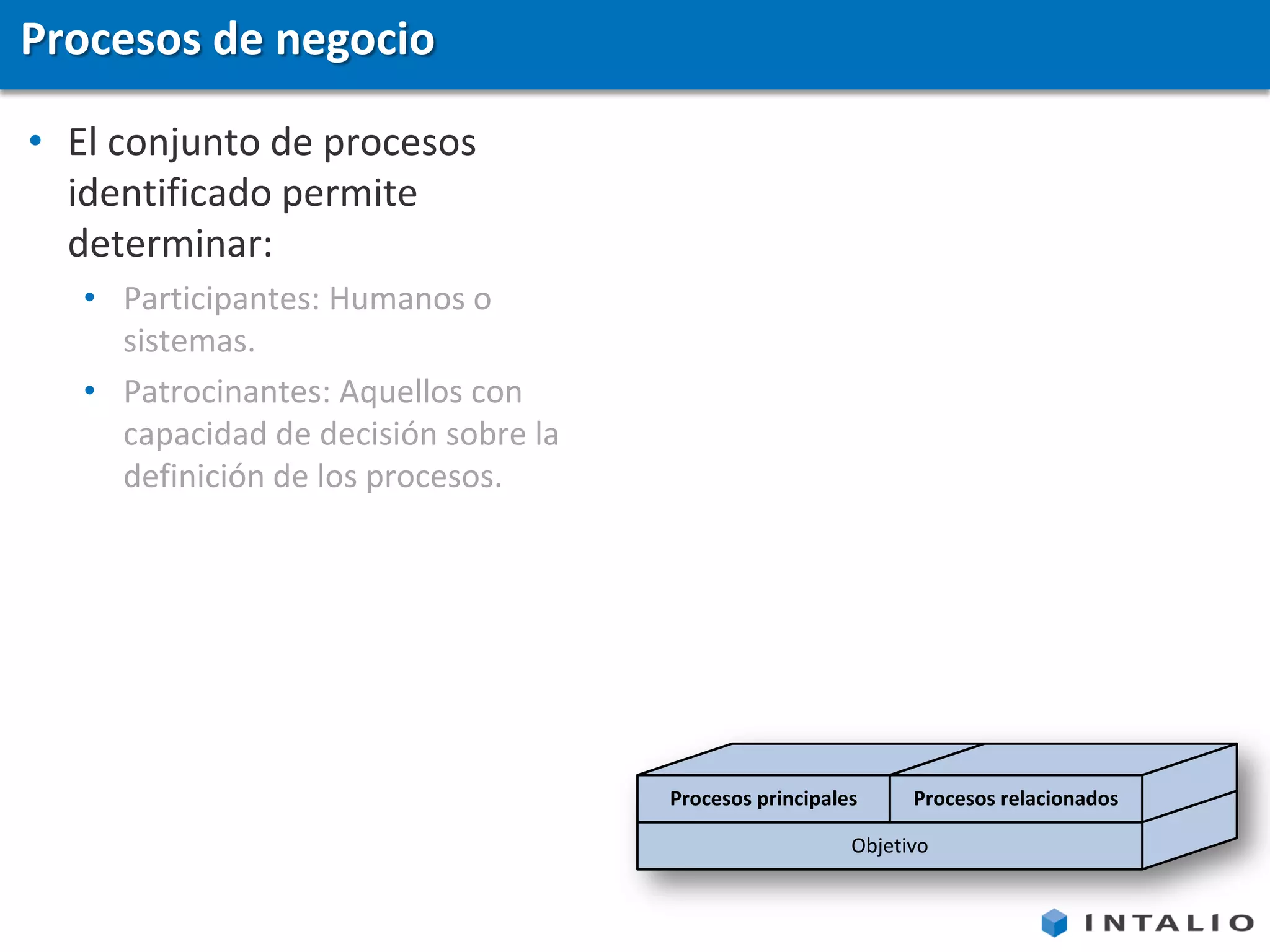 Procesos de negocio

• El conjunto de procesos identificado permite determinar:
  • Participantes: Humanos o sistemas.
  • Patrocinantes: Aquellos con capacidad de decisión sobre la definición de los procesos.

Procesos principales
Procesos relacionados
Objetivo

INTALIO